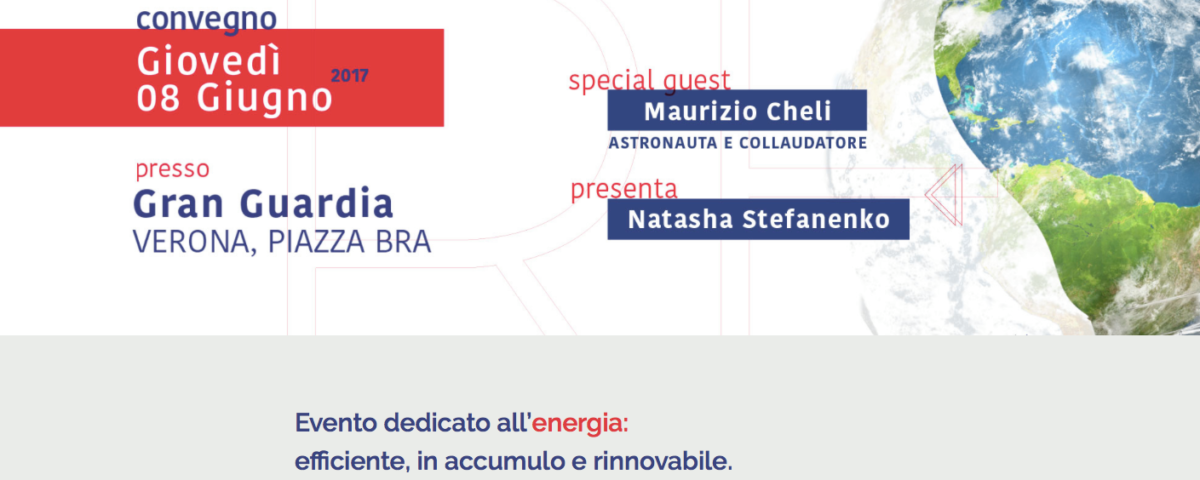 convegno

Giovedì
08 Giugno 2017

presso
Gran Guardia
VERONA, PIAZZA BRA

special guest
Maurizio Cheli
ASTRONAUTA E COLLAUDATORE

presenta
Natasha Stefanenko

Evento dedicato all'energia:
efficiente, in accumulo e rinnovabile.